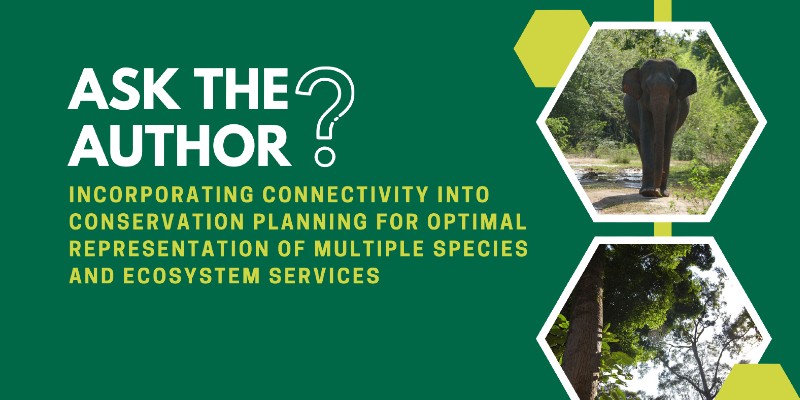 ASK THE AUTHOR ?

INCORPORATING CONNECTIVITY INTO CONSERVATION PLANNING FOR OPTIMAL REPRESENTATION OF MULTIPLE SPECIES AND ECOSYSTEM SERVICES